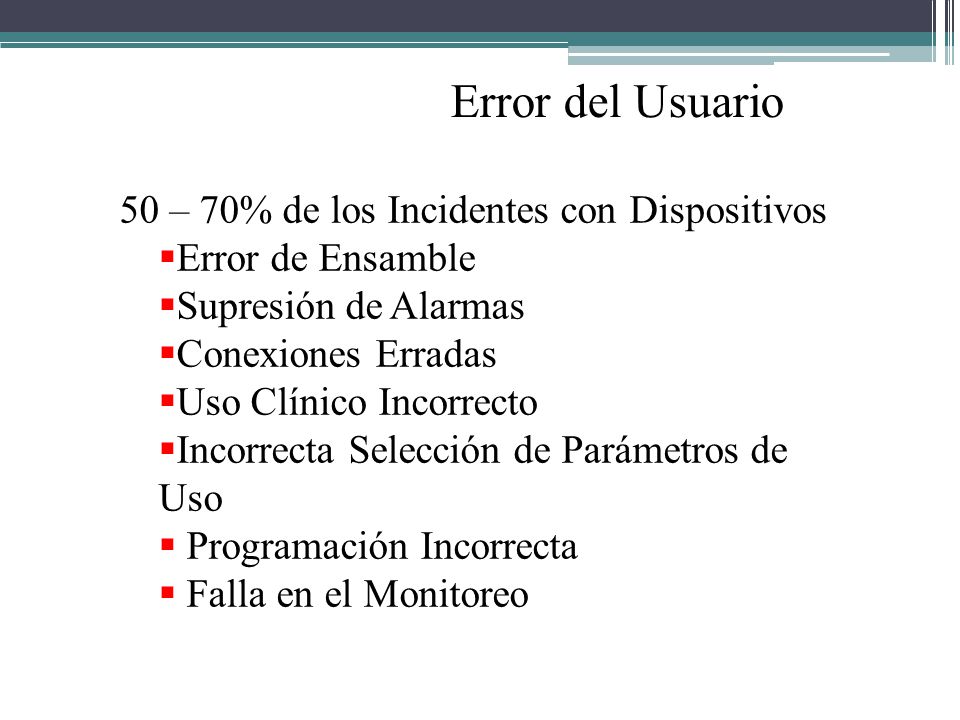 Error del Usuario

50 – 70% de los Incidentes con Dispositivos
▪Error de Ensamble
▪Supresión de Alarmas
▪Conexiones Erradas
▪Uso Clínico Incorrecto
▪Incorrecta Selección de Parámetros de Uso
▪ Programación Incorrecta
▪ Falla en el Monitoreo